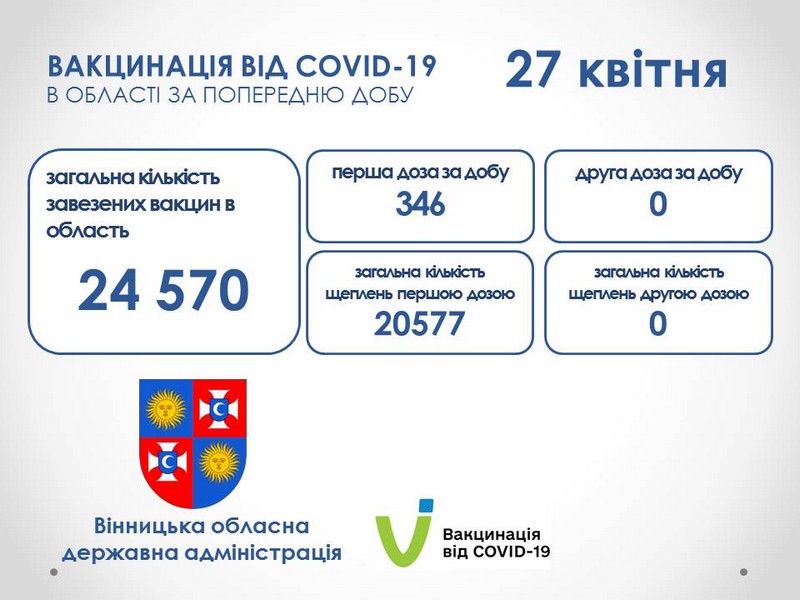 ВАКЦИНАЦІЯ ВІД COVID-19
В ОБЛАСТІ ЗА ПОПЕРЕДНЮ ДОБУ

27 квітня

загальна кількість завезених вакцин в область
24 570

перша доза за добу
346

друга доза за добу
0

загальна кількість щеплень першою дозою
20577

загальна кількість щеплень другою дозою
0

Вінницька обласна державна адміністрація

Вакцинація від COVID-19